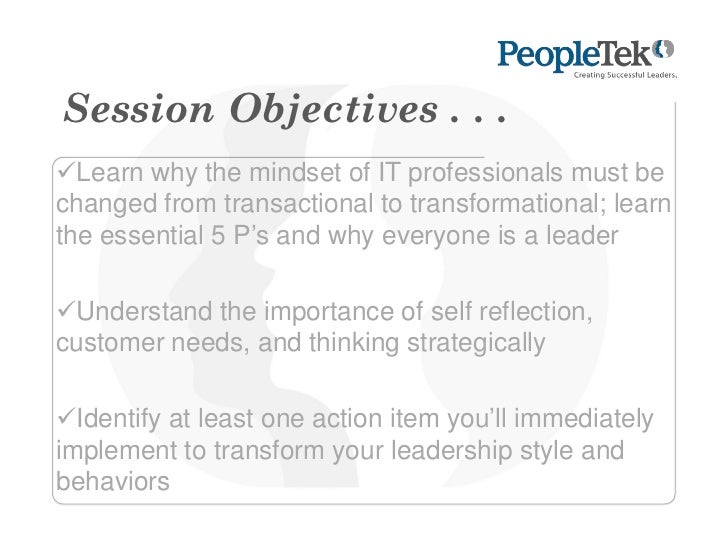 PeopleTek
Creating Successful Leaders.

Session Objectives . . .

✓Learn why the mindset of IT professionals must be changed from transactional to transformational; learn the essential 5 P's and why everyone is a leader

✓Understand the importance of self reflection, customer needs, and thinking strategically

✓Identify at least one action item you'll immediately implement to transform your leadership style and behaviors